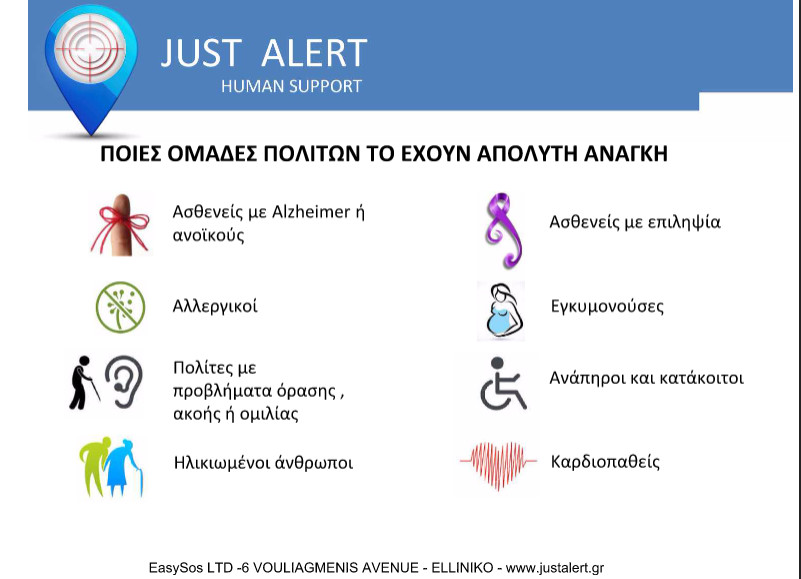 JUST ALERT
HUMAN SUPPORT

ΠΟΙΕΣ ΟΜΑΔΕΣ ΠΟΛΙΤΩΝ ΤΟ ΕΧΟΥΝ ΑΠΟΛΥΤΗ ΑΝΑΓΚΗ

Ασθενείς με Alzheimer ή ανοϊκούς

Αλλεργικοί

Πολίτες με προβλήματα όρασης , ακοής ή ομιλίας

Ηλικιωμένοι άνθρωποι

Ασθενείς με επιληψία

Εγκυμονούσες

Ανάπηροι και κατάκοιτοι

Καρδιοπαθείς

EasySos LTD -6 VOULIAGMENIS AVENUE - ELLINIKO - www.justalert.gr